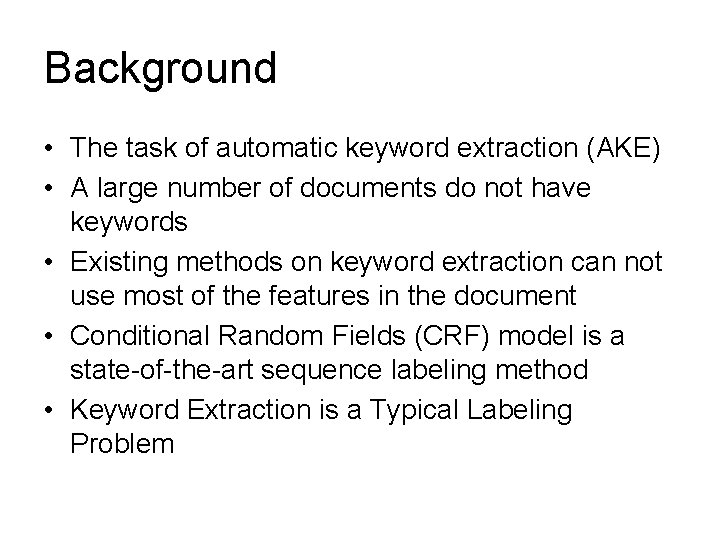 Background

• The task of automatic keyword extraction (AKE)
• A large number of documents do not have keywords
• Existing methods on keyword extraction can not use most of the features in the document
• Conditional Random Fields (CRF) model is a state-of-the-art sequence labeling method
• Keyword Extraction is a Typical Labeling Problem